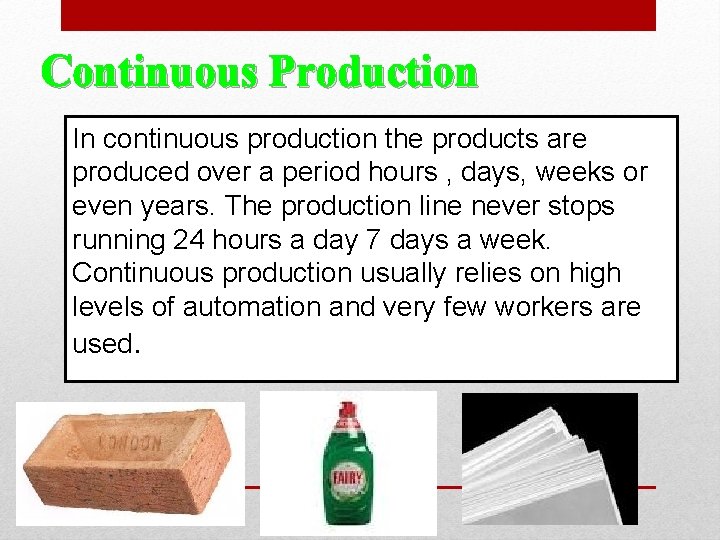 Continuous Production

In continuous production the products are produced over a period hours , days, weeks or even years. The production line never stops running 24 hours a day 7 days a week. Continuous production usually relies on high levels of automation and very few workers are used.

LONDON

FAIRY